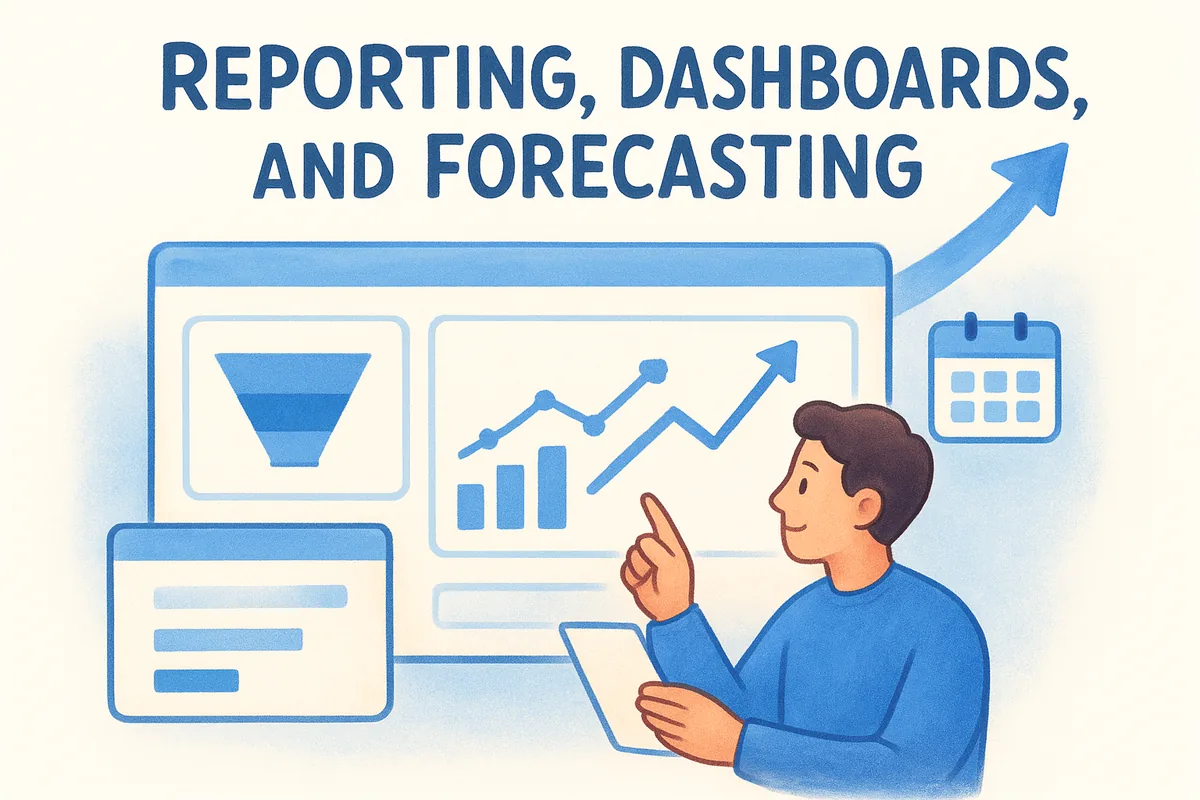 REPORTING, DASHBOARDS, AND FORECASTING